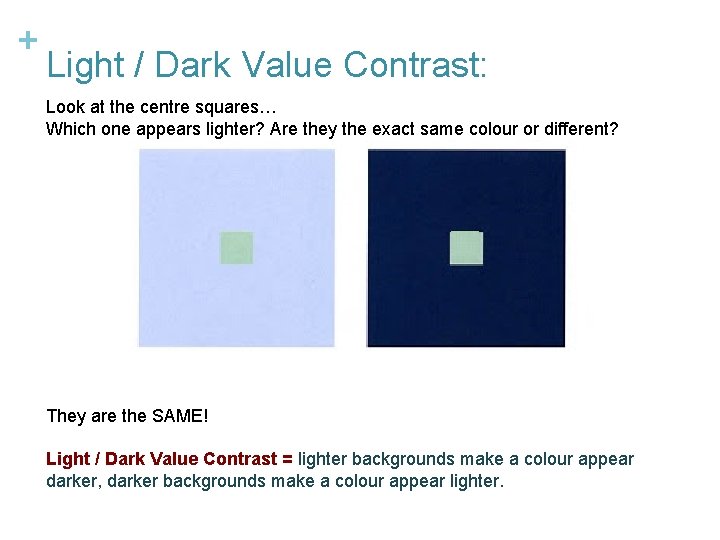 +
Light / Dark Value Contrast:

Look at the centre squares…
Which one appears lighter? Are they the exact same colour or different?

They are the SAME!

Light / Dark Value Contrast = lighter backgrounds make a colour appear darker, darker backgrounds make a colour appear lighter.